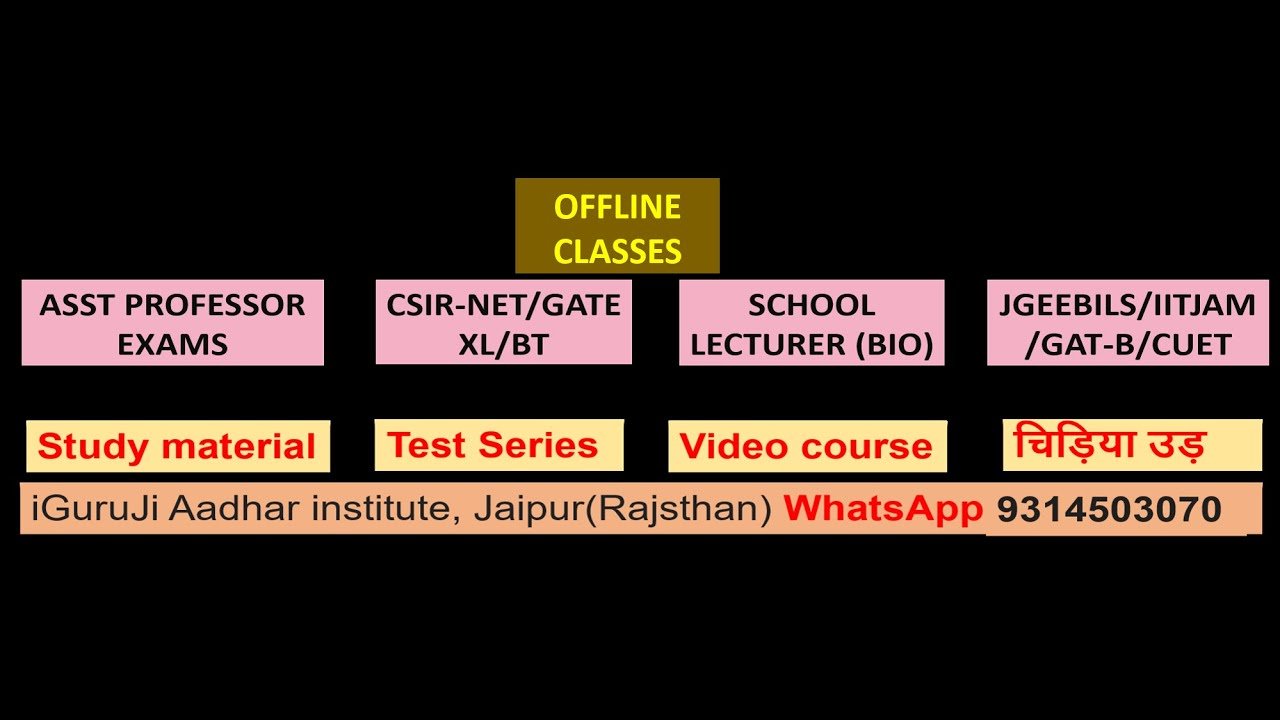 OFFLINE CLASSES

ASST PROFESSOR EXAMS

CSIR-NET/GATE XL/BT

SCHOOL LECTURER (BIO)

JGEEBILS/IITJAM /GAT-B/CUET

Study material

Test Series

Video course

चिड़िया उड़

iGuruJi Aadhar institute, Jaipur(Rajsthan) WhatsApp 9314503070